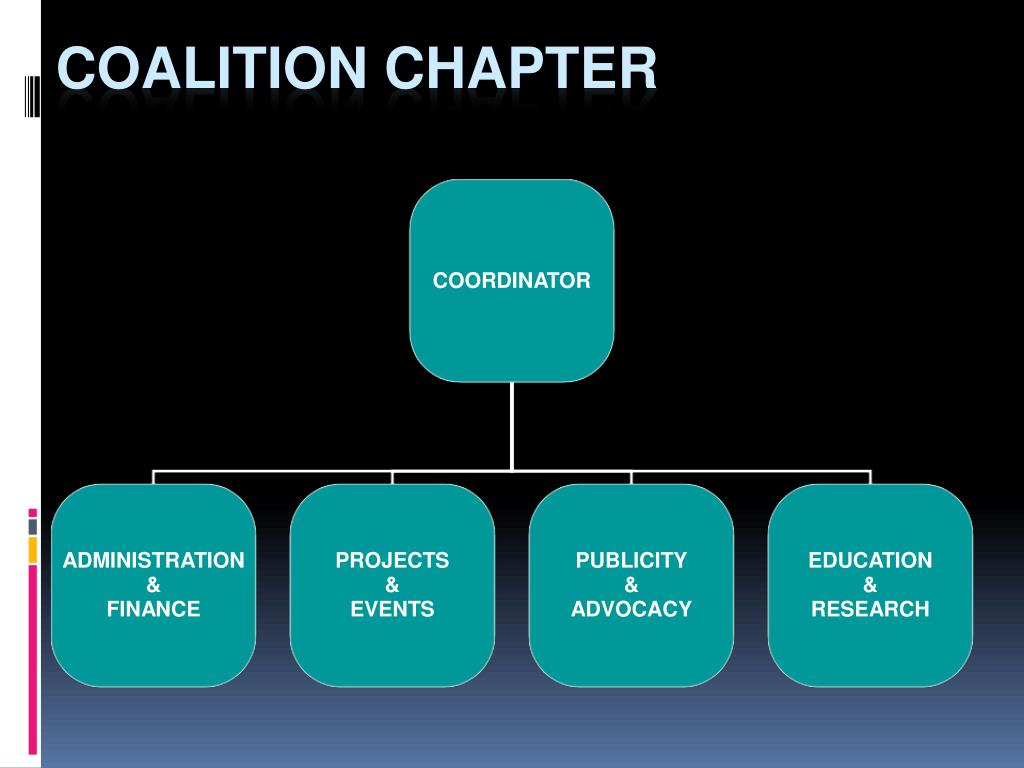 COALITION CHAPTER

COORDINATOR

ADMINISTRATION
&
FINANCE

PROJECTS
&
EVENTS

PUBLICITY
&
ADVOCACY

EDUCATION
&
RESEARCH